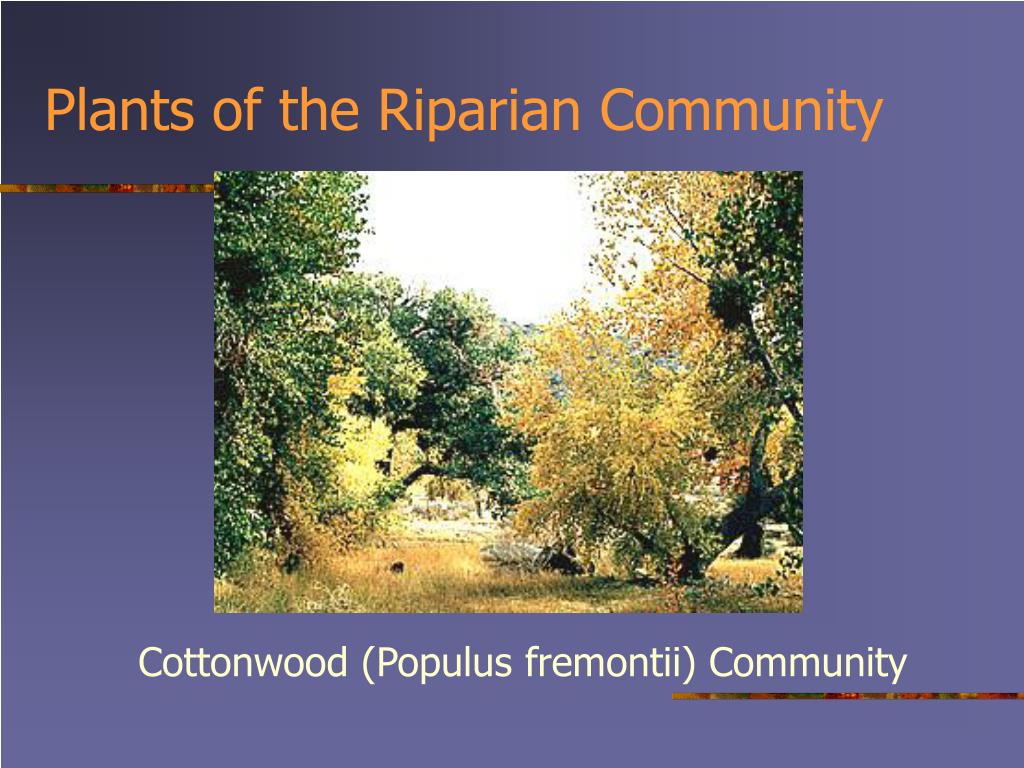 Plants of the Riparian Community

Cottonwood (Populus fremontii) Community